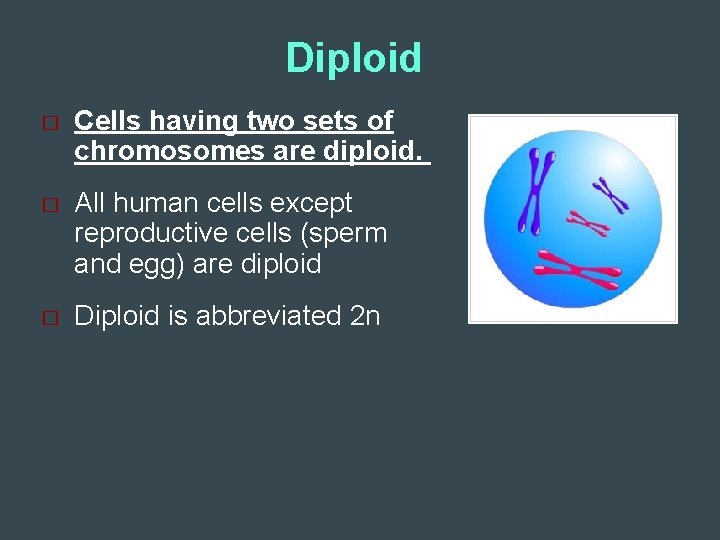 Diploid

□ Cells having two sets of chromosomes are diploid.

□ All human cells except reproductive cells (sperm and egg) are diploid

□ Diploid is abbreviated 2n